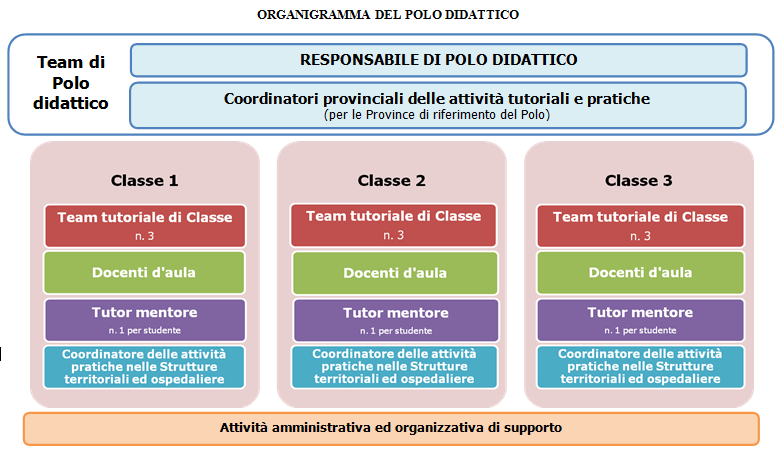 ORGANIGRAMMA DEL POLO DIDATTICO

Team di Polo didattico

RESPONSABILE DI POLO DIDATTICO

Coordinatori provinciali delle attività tutoriali e pratiche
(per le Province di riferimento del Polo)

Classe 1

Team tutoriale di Classe
n. 3

Docenti d'aula

Tutor mentore
n. 1 per studente

Coordinatore delle attività pratiche nelle Strutture territoriali ed ospedaliere

Classe 2

Team tutoriale di Classe
n. 3

Docenti d'aula

Tutor mentore
n. 1 per studente

Coordinatore delle attività pratiche nelle Strutture territoriali ed ospedaliere

Classe 3

Team tutoriale di Classe
n. 3

Docenti d'aula

Tutor mentore
n. 1 per studente

Coordinatore delle attività pratiche nelle Strutture territoriali ed ospedaliere

Attività amministrativa ed organizzativa di supporto